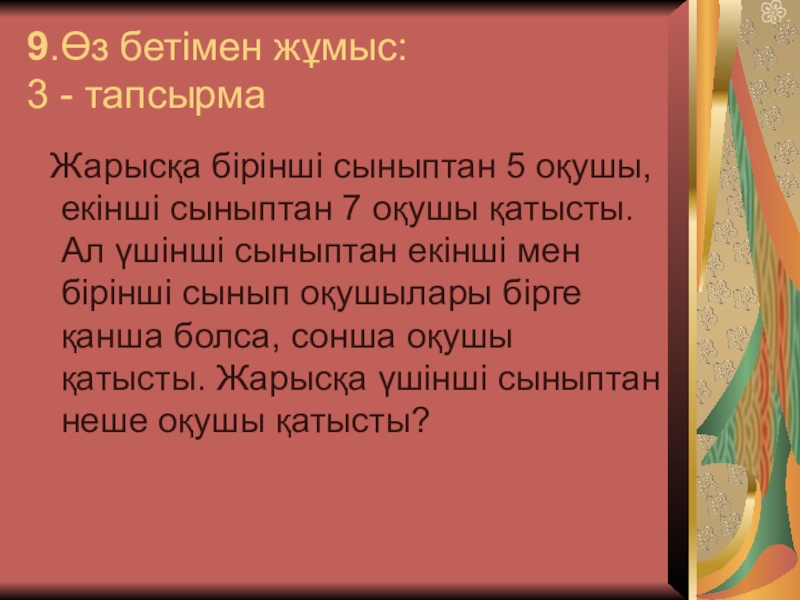 9.Өз бетімен жұмыс:
3 - тапсырма

Жарысқа бірінші сыныптан 5 оқушы, екінші сыныптан 7 оқушы қатысты. Ал үшінші сыныптан екінші мен бірінші сынып оқушылары бірге қанша болса, сонша оқушы қатысты. Жарысқа үшінші сыныптан неше оқушы қатысты?